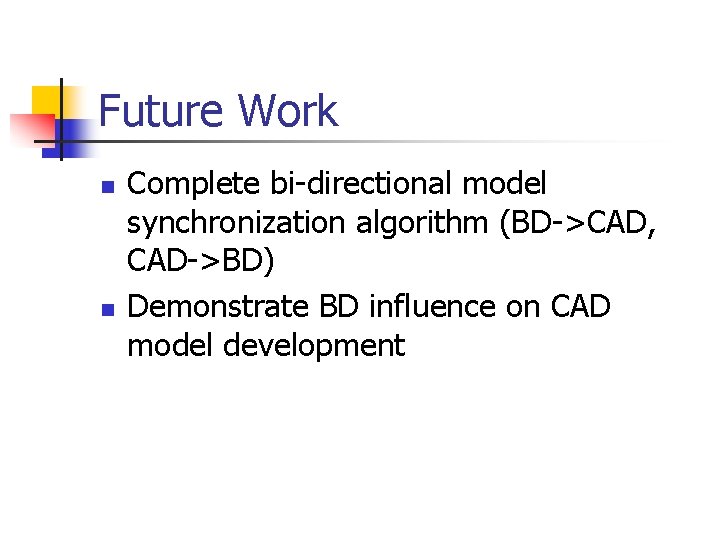 Future Work

- Complete bi-directional model synchronization algorithm (BD->CAD, CAD->BD)
- Demonstrate BD influence on CAD model development